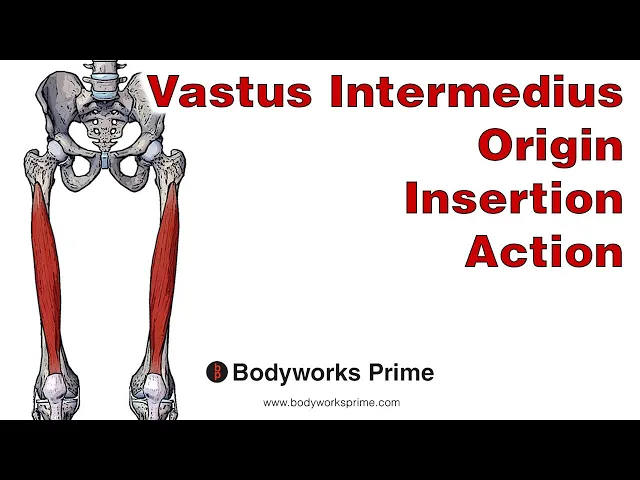 Vastus Intermedius
Origin
Insertion
Action

bp Bodyworks Prime
www.bodyworksprime.com